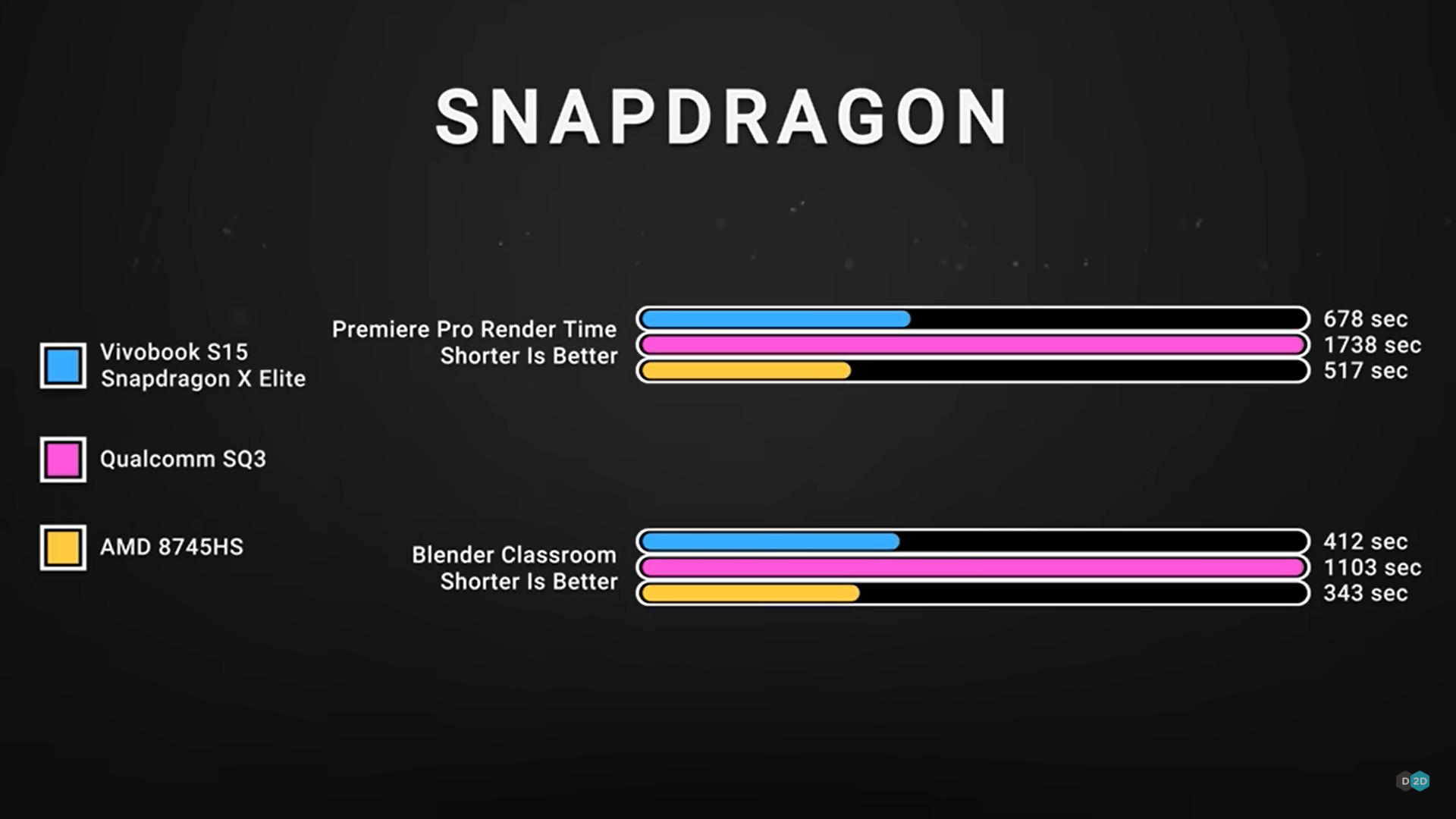 SNAPDRAGON

Vivobook S15
Snapdragon X Elite

Qualcomm SQ3

AMD 8745HS

Premiere Pro Render Time
Shorter Is Better

678 sec
1738 sec
517 sec

Blender Classroom
Shorter Is Better

412 sec
1103 sec
343 sec

D 2D